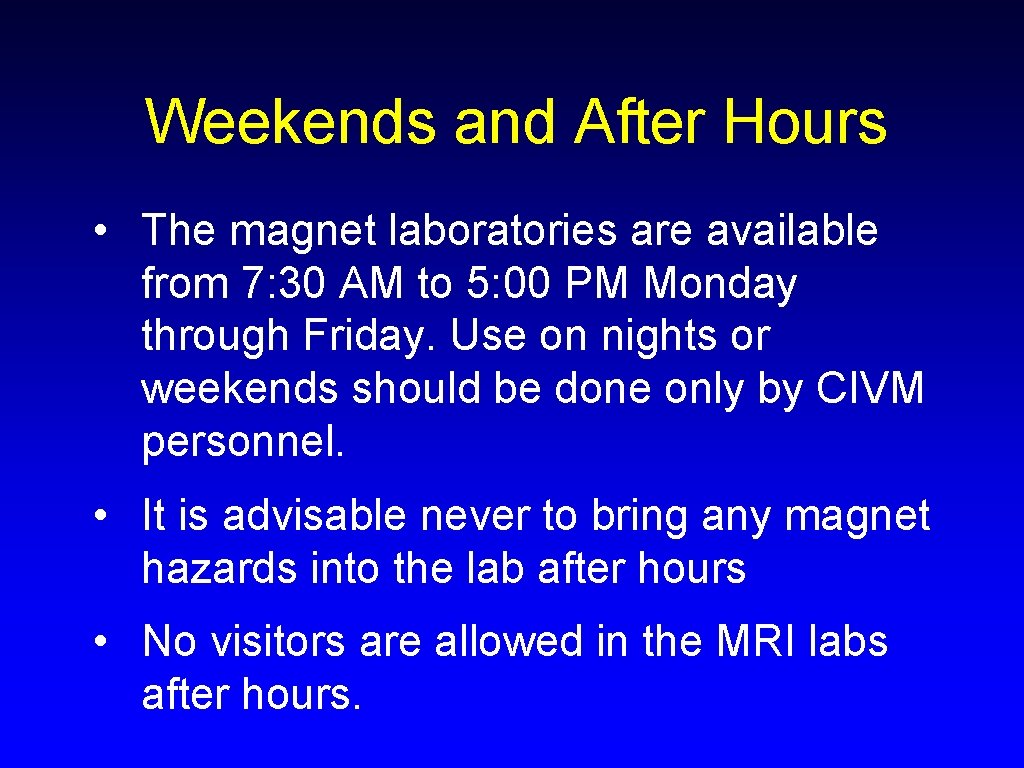 Weekends and After Hours

• The magnet laboratories are available from 7: 30 AM to 5: 00 PM Monday through Friday. Use on nights or weekends should be done only by CIVM personnel.

• It is advisable never to bring any magnet hazards into the lab after hours

• No visitors are allowed in the MRI labs after hours.